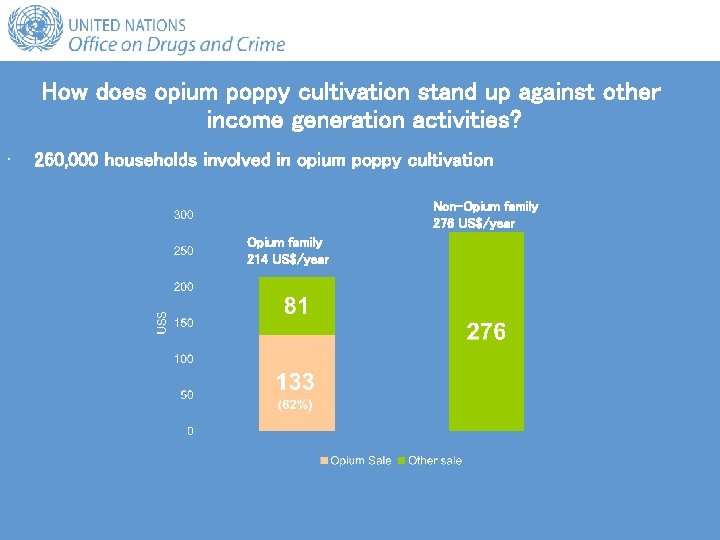 UNITED NATIONS
Office on Drugs and Crime

How does opium poppy cultivation stand up against other income generation activities?

· 260,000 households involved in opium poppy cultivation

300
250
200
150
100
50
0
US$

Opium family
214 US$/year

81

133
(62%)

Non-Opium family
276 US$/year

276

Opium Sale Other sale